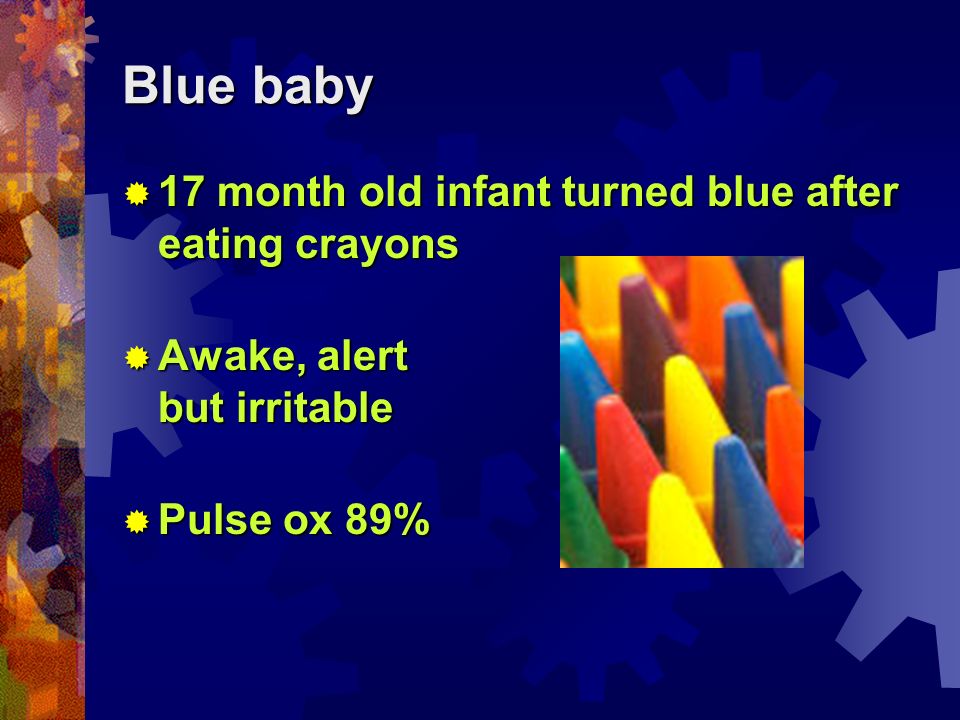 Blue baby

17 month old infant turned blue after eating crayons

Awake, alert but irritable

Pulse ox 89%